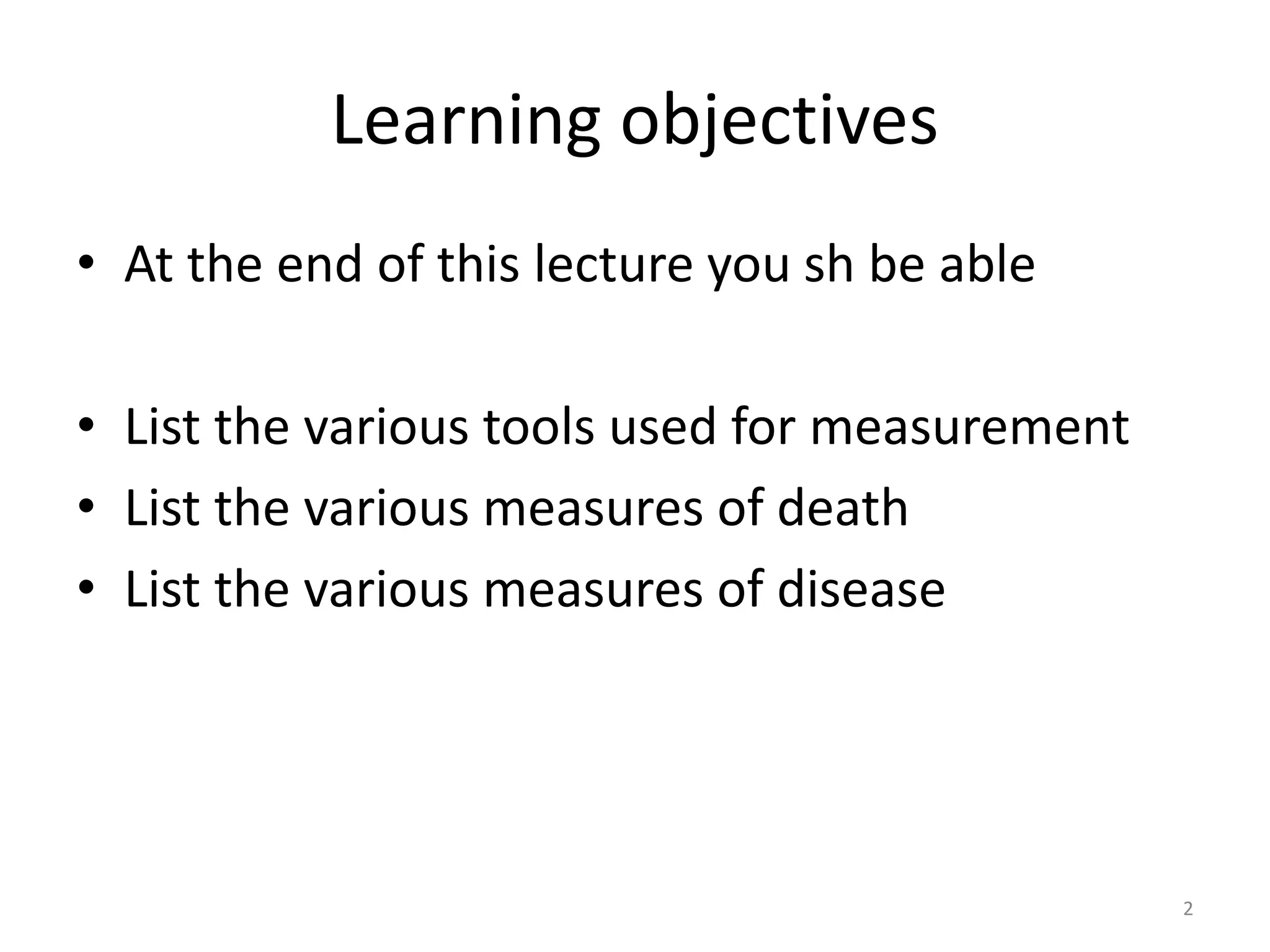 Learning objectives

• At the end of this lecture you sh be able

• List the various tools used for measurement
• List the various measures of death
• List the various measures of disease

2